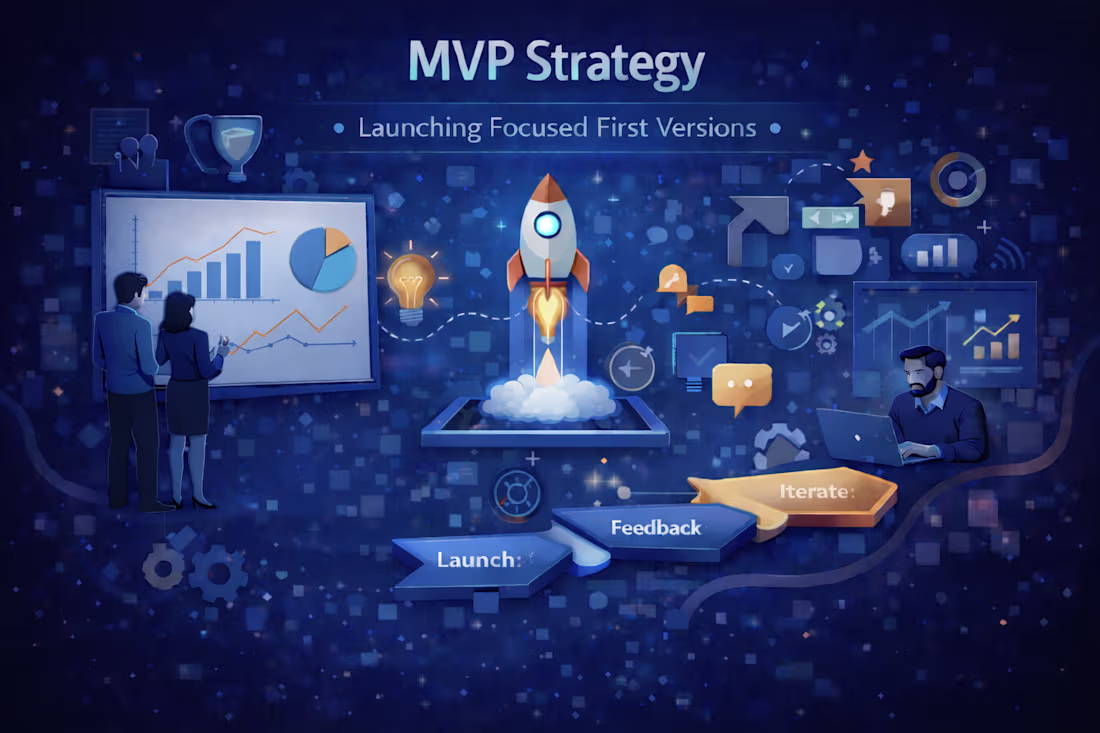 MVP Strategy

• Launching Focused First Versions •

Launch:

Feedback

Iterate: